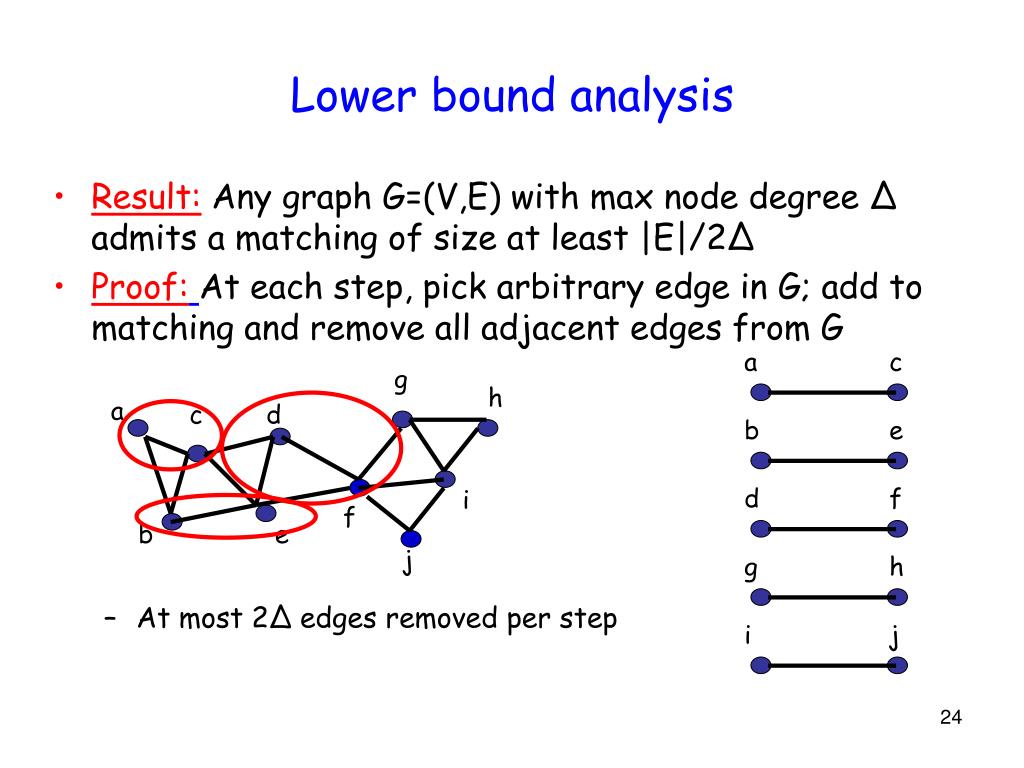 Lower bound analysis

• Result: Any graph G=(V,E) with max node degree Δ admits a matching of size at least |E|/2Δ

• Proof: At each step, pick arbitrary edge in G; add to matching and remove all adjacent edges from G

a c d g h b e f i j

– At most 2Δ edges removed per step

a c
b e
d f
g h
i j

24